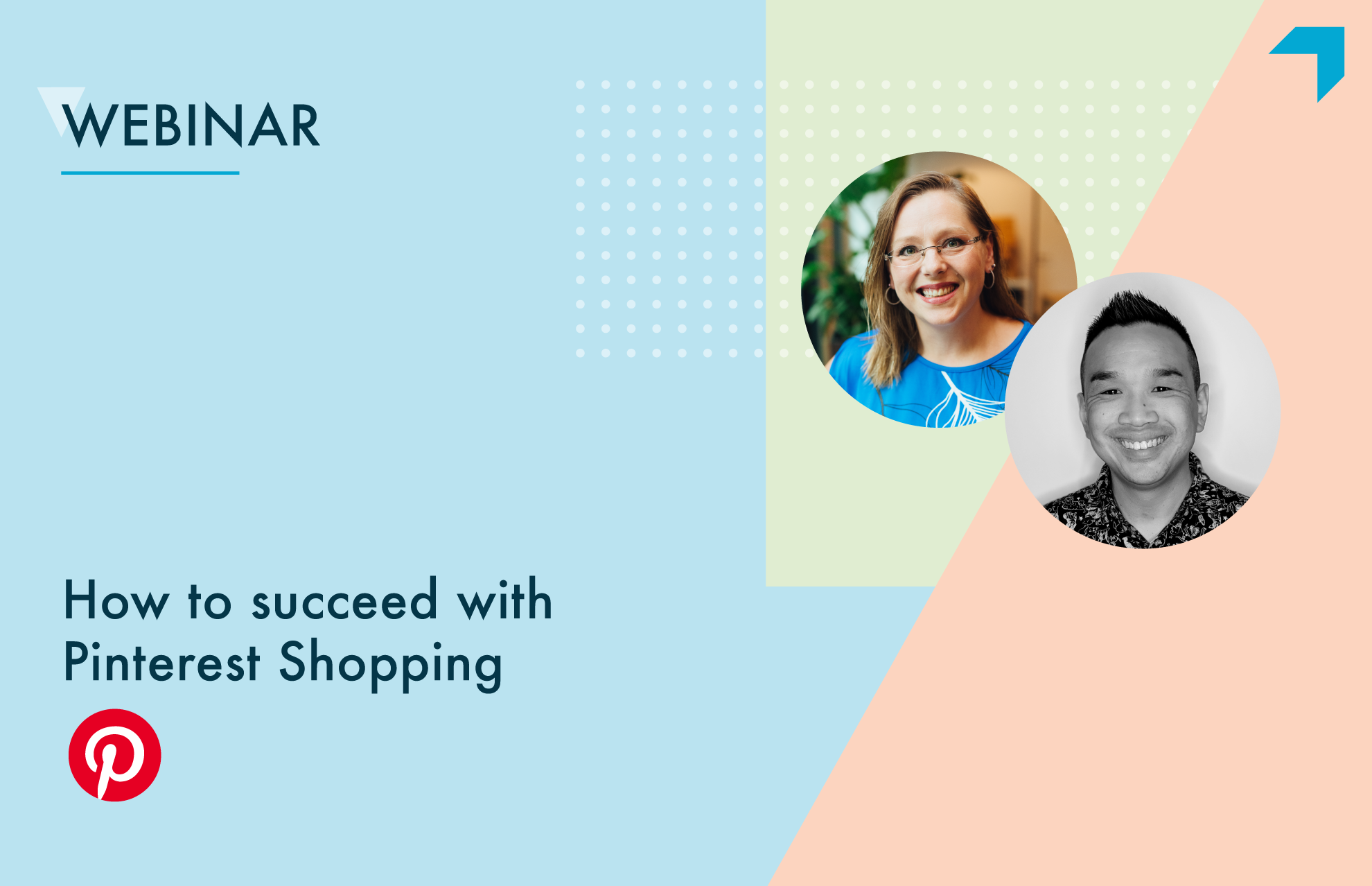 WEBINAR

How to succeed with Pinterest Shopping